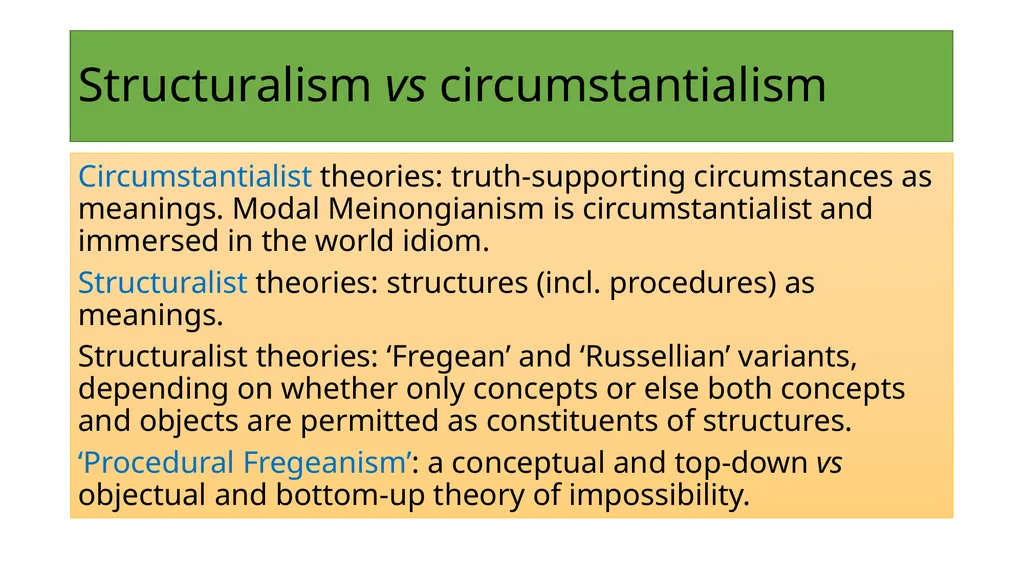 Structuralism vs circumstantialism

Circumstantialist theories: truth-supporting circumstances as meanings. Modal Meinongianism is circumstantialist and immersed in the world idiom.

Structuralist theories: structures (incl. procedures) as meanings.

Structuralist theories: ‘Fregean’ and ‘Russellian’ variants, depending on whether only concepts or else both concepts and objects are permitted as constituents of structures.

‘Procedural Fregeanism’: a conceptual and top-down vs objectual and bottom-up theory of impossibility.